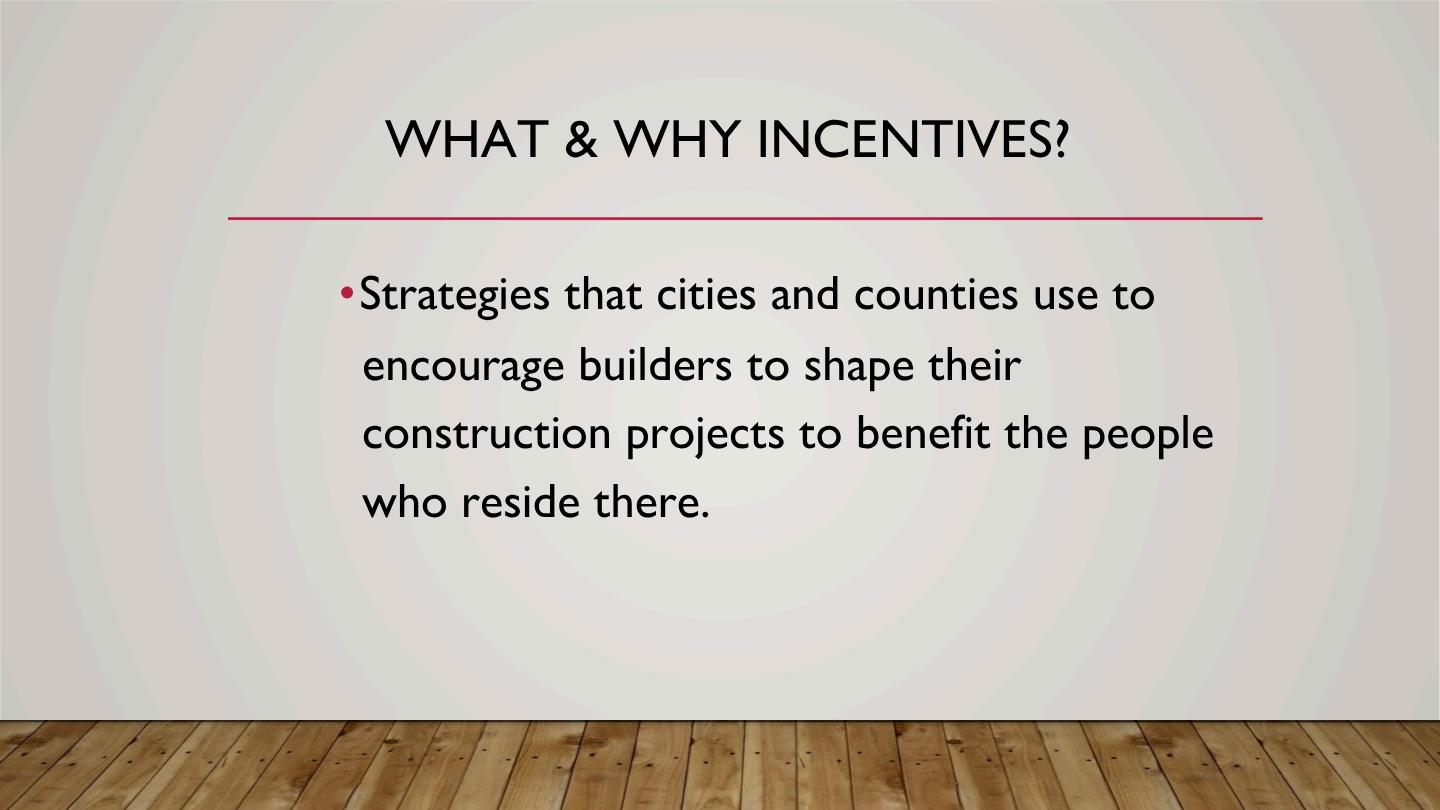 WHAT & WHY INCENTIVES?

• Strategies that cities and counties use to encourage builders to shape their construction projects to benefit the people who reside there.